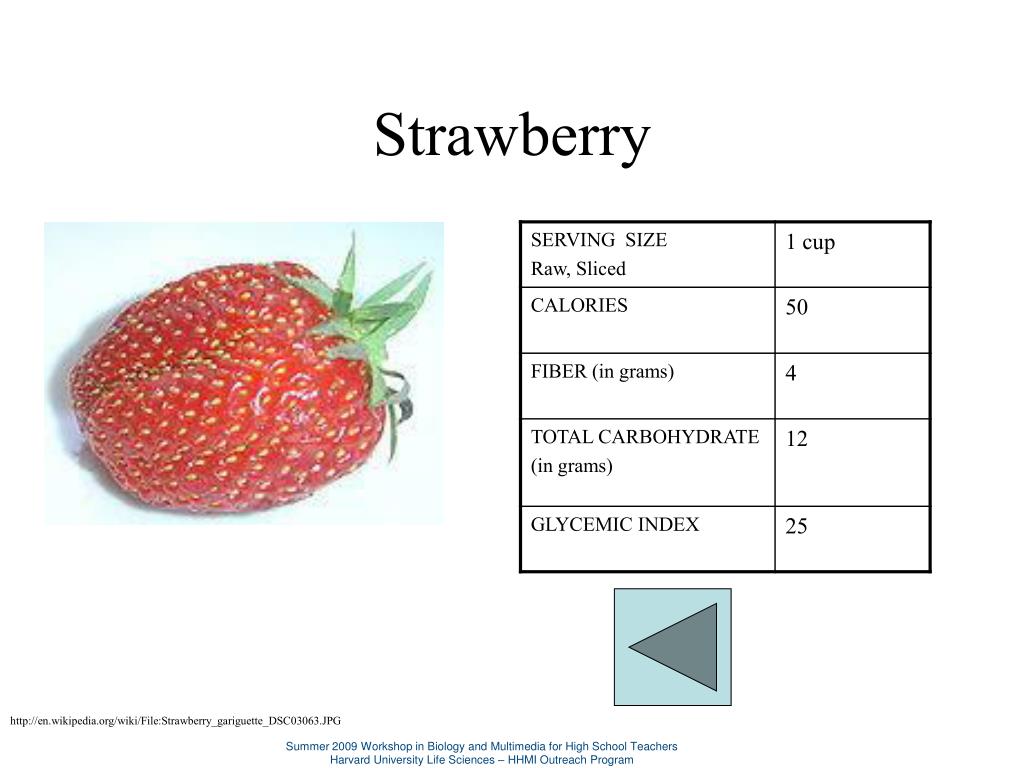 Strawberry

| SERVING SIZE Raw, Sliced | 1 cup |
|---|---|
| CALORIES | 50 |
| FIBER (in grams) | 4 |
| TOTAL CARBOHYDRATE (in grams) | 12 |
| GLYCEMIC INDEX | 25 |

http://en.wikipedia.org/wiki/File:Strawberry_gariguette_DSC03063.JPG

Summer 2009 Workshop in Biology and Multimedia for High School Teachers
Harvard University Life Sciences – HHMI Outreach Program